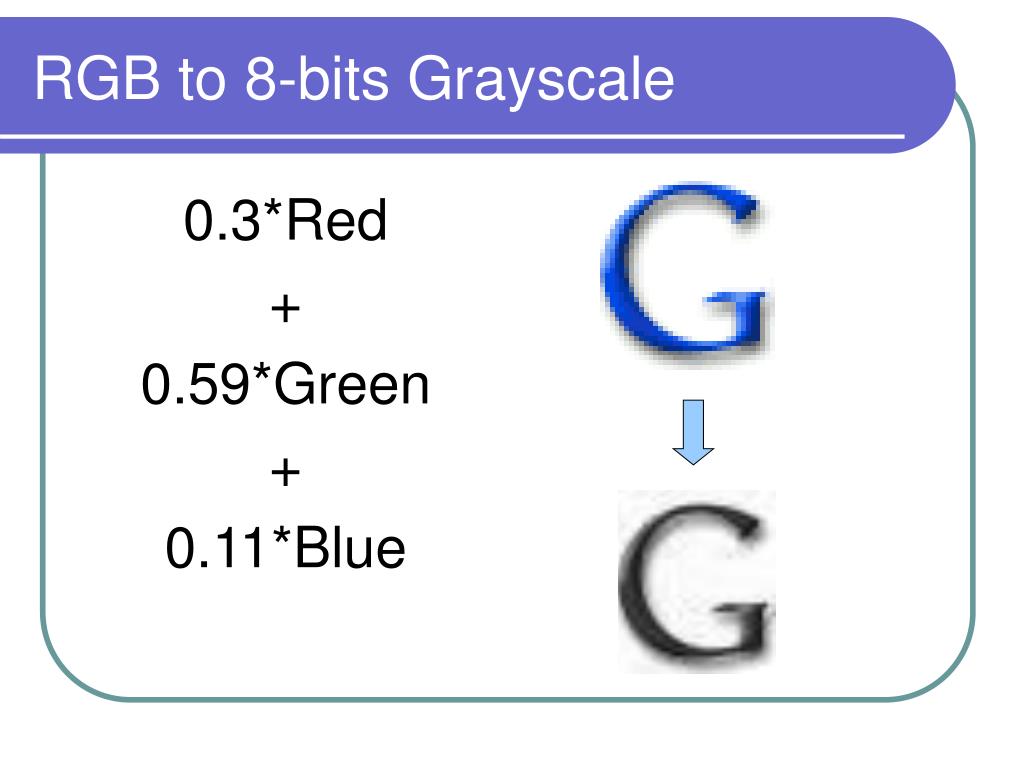 RGB to 8-bits Grayscale

0.3*Red
+
0.59*Green
+
0.11*Blue

G

G